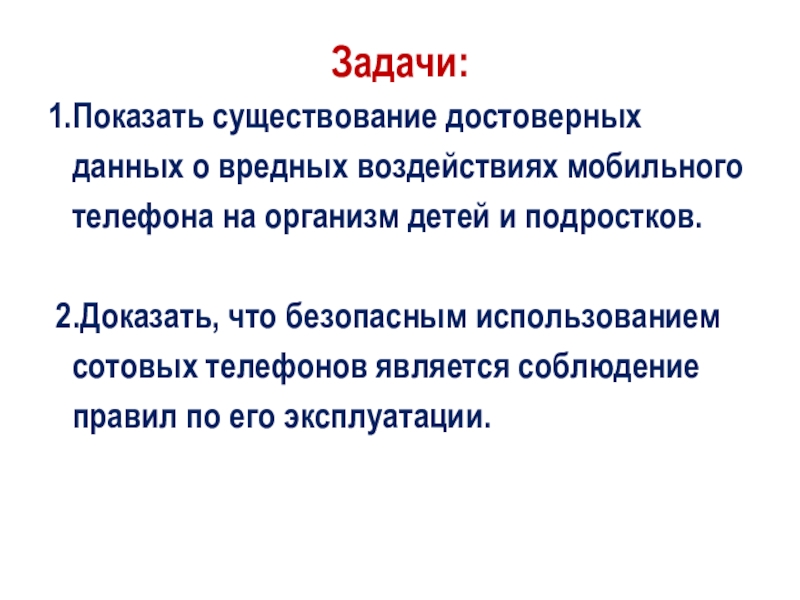 Задачи:

1.Показать существование достоверных данных о вредных воздействиях мобильного телефона на организм детей и подростков.

2.Доказать, что безопасным использованием сотовых телефонов является соблюдение правил по его эксплуатации.